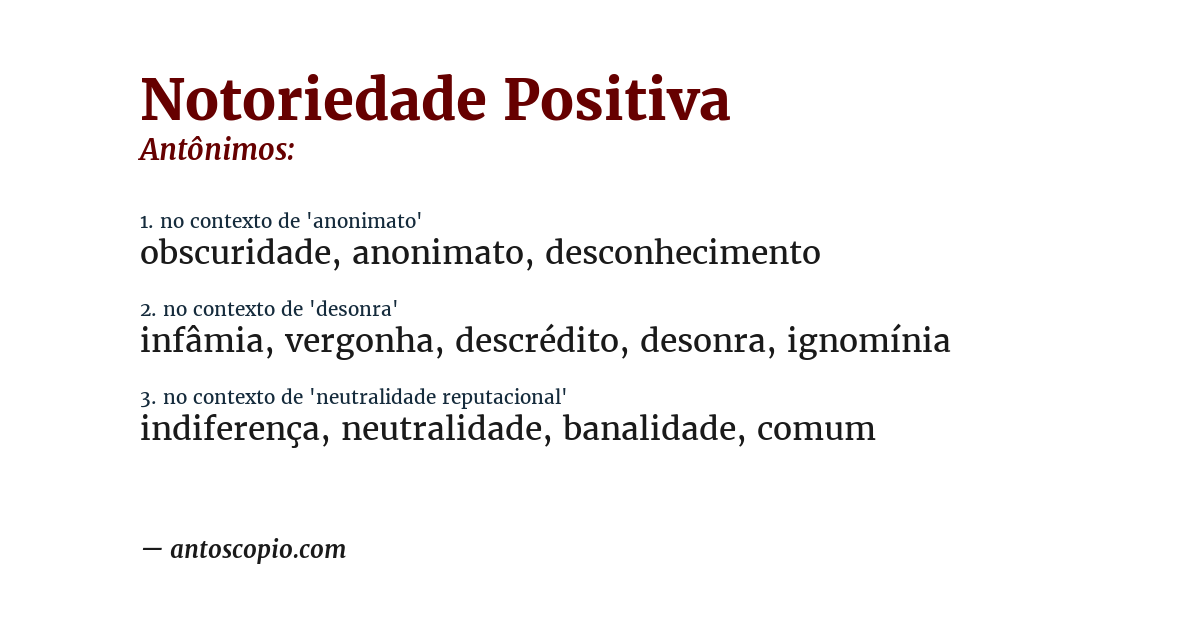 Notoriedade Positiva
Antônimos:

1. no contexto de 'anonimato'
obscuridade, anonimato, desconhecimento

2. no contexto de 'desonra'
infâmia, vergonha, descrédito, desonra, ignomínia

3. no contexto de 'neutralidade reputacional'
indiferença, neutralidade, banalidade, comum

— antoscopio.com